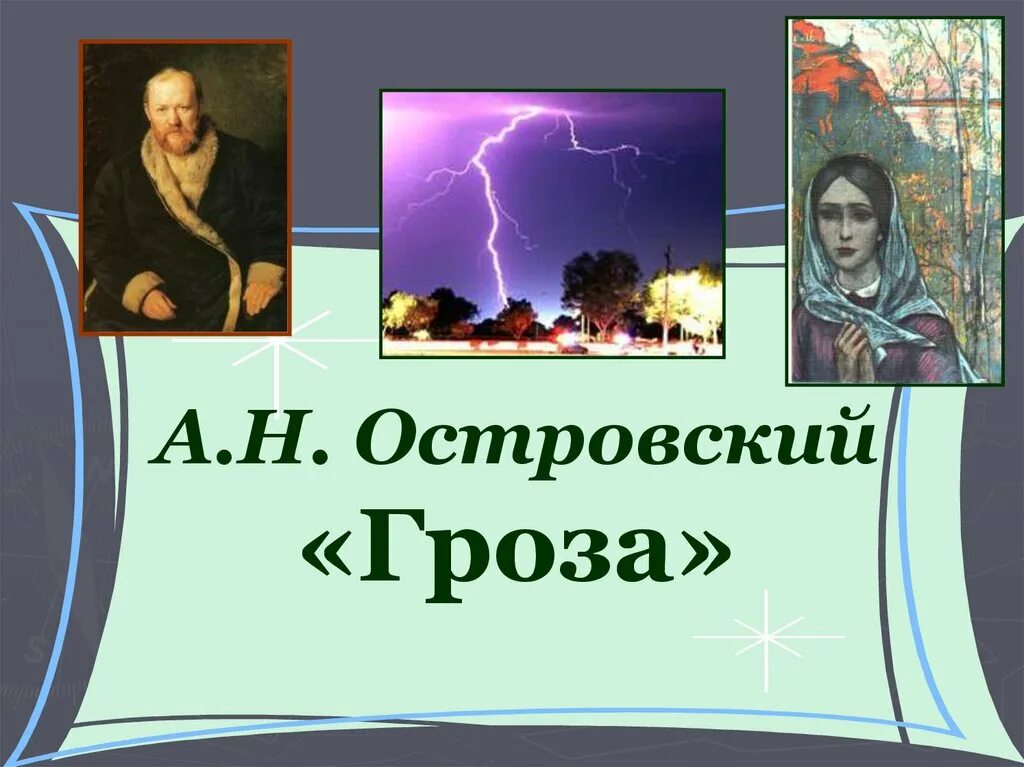 А.Н. Островский
«Гроза»